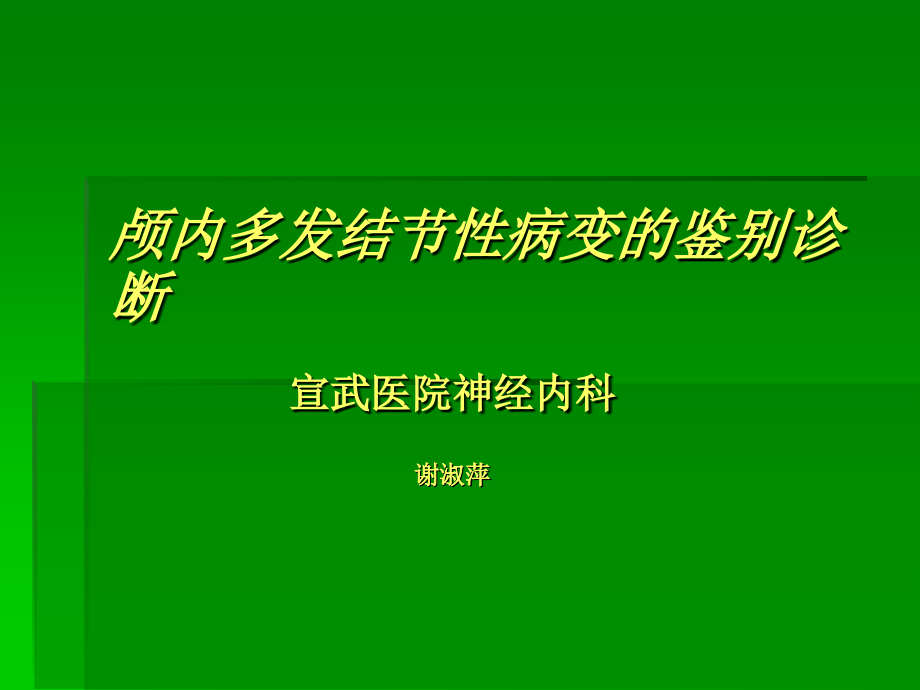 颅内多发结节性病变的鉴别诊断

宣武医院神经内科

谢淑萍